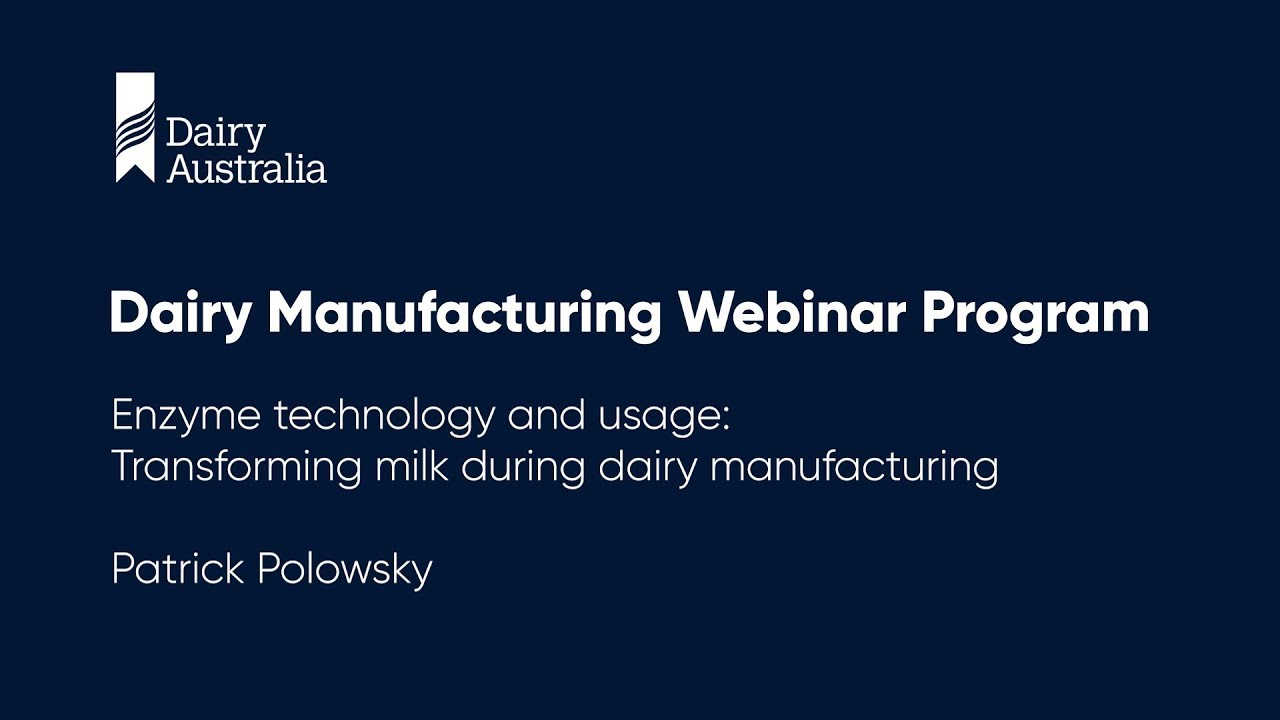 Dairy Australia

Dairy Manufacturing Webinar Program

Enzyme technology and usage:
Transforming milk during dairy manufacturing

Patrick Polowsky